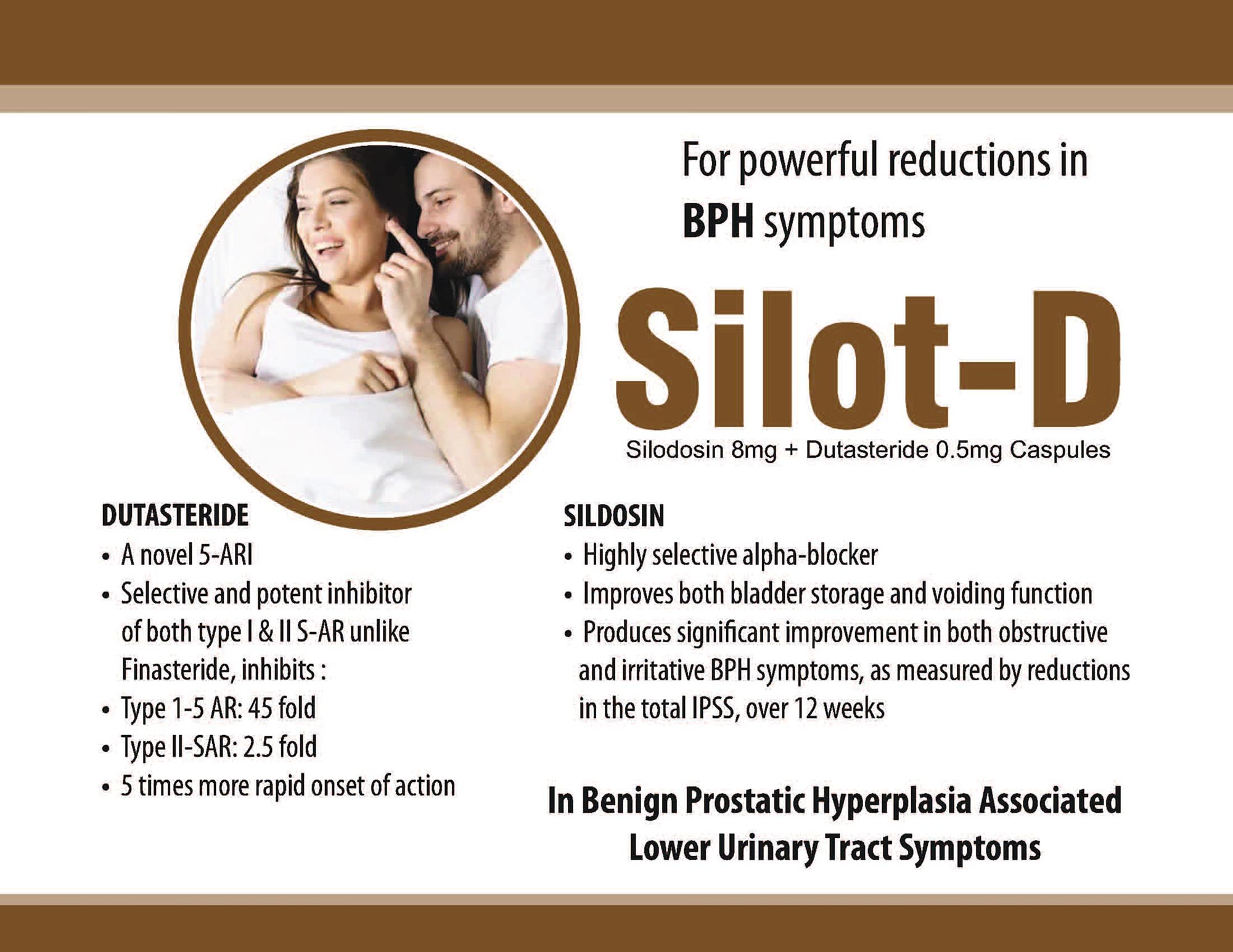 For powerful reductions in **BPH** symptoms

Silot-D

Silodosin 8mg + Dutasteride 0.5mg Caspules

DUTASTERIDE
• A novel 5-ARI
• Selective and potent inhibitor of both type I & II S-AR unlike Finasteride, inhibits :
• Type 1-5 AR: 45 fold
• Type II-SAR: 2.5 fold
• 5 times more rapid onset of action

SILDOSIN
• Highly selective alpha-blocker
• Improves both bladder storage and voiding function
• Produces significant improvement in both obstructive and irritative BPH symptoms, as measured by reductions in the total IPSS, over 12 weeks

In Benign Prostatic Hyperplasia Associated Lower Urinary Tract Symptoms